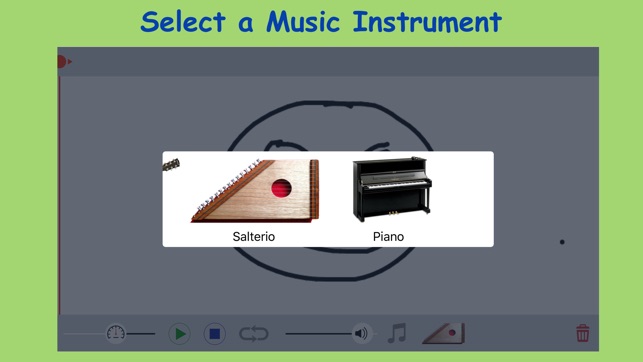 Select a Music Instrument

Salterio

Piano